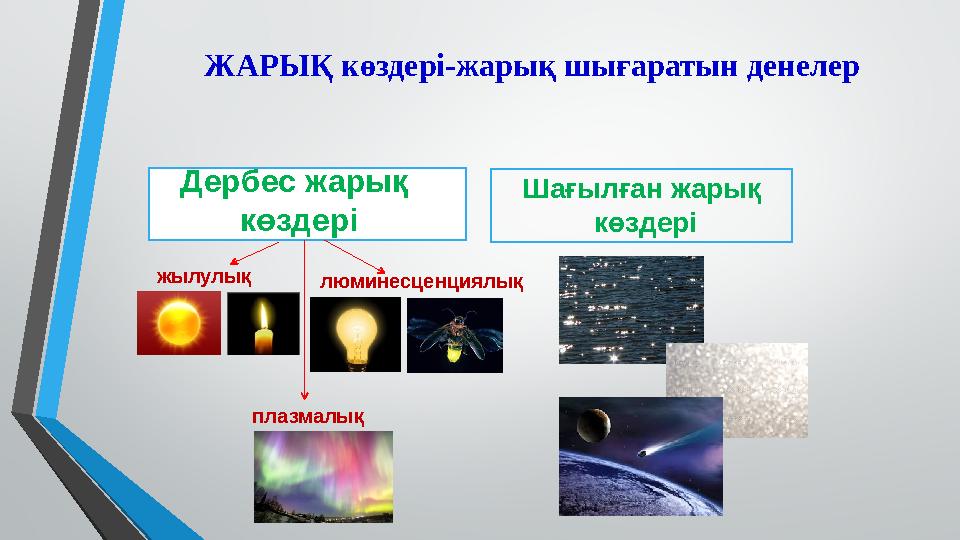 ЖАРЫҚ көздері-жарық шығаратын денелер

Дербес жарық көздері

Шағылған жарық көздері

жылулық

люминесценциялық

плазмалық